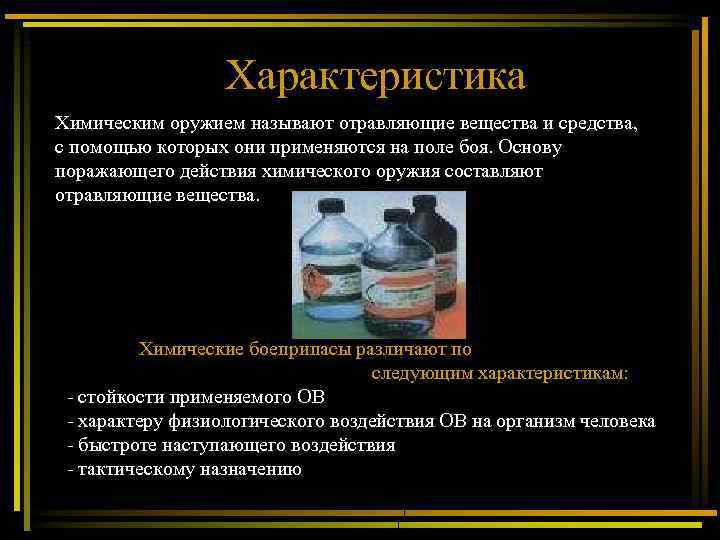 Характеристика

Химическим оружием называют отравляющие вещества и средства, с помощью которых они применяются на поле боя. Основу поражающего действия химического оружия составляют отравляющие вещества.

Химические боеприпасы различают по следующим характеристикам:

- стойкости применяемого ОВ
- характеру физиологического воздействия ОВ на организм человека
- быстроте наступающего воздействия
- тактическому назначению